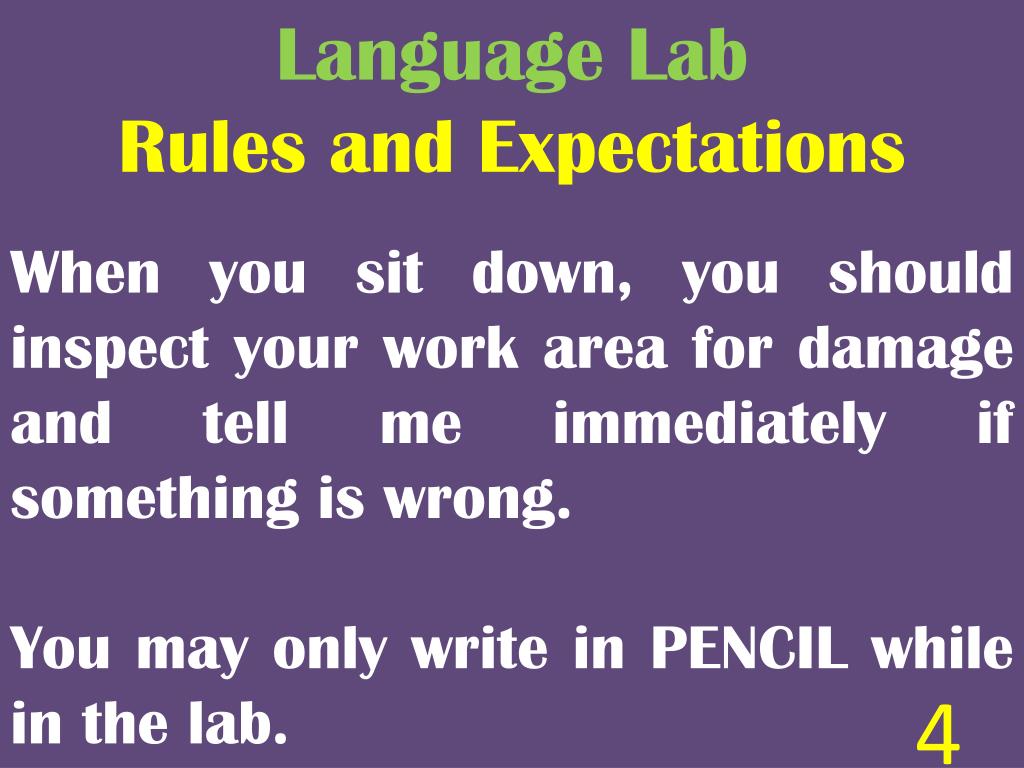 Language Lab
Rules and Expectations

When you sit down, you should inspect your work area for damage and tell me immediately if something is wrong.

You may only write in PENCIL while in the lab.

4